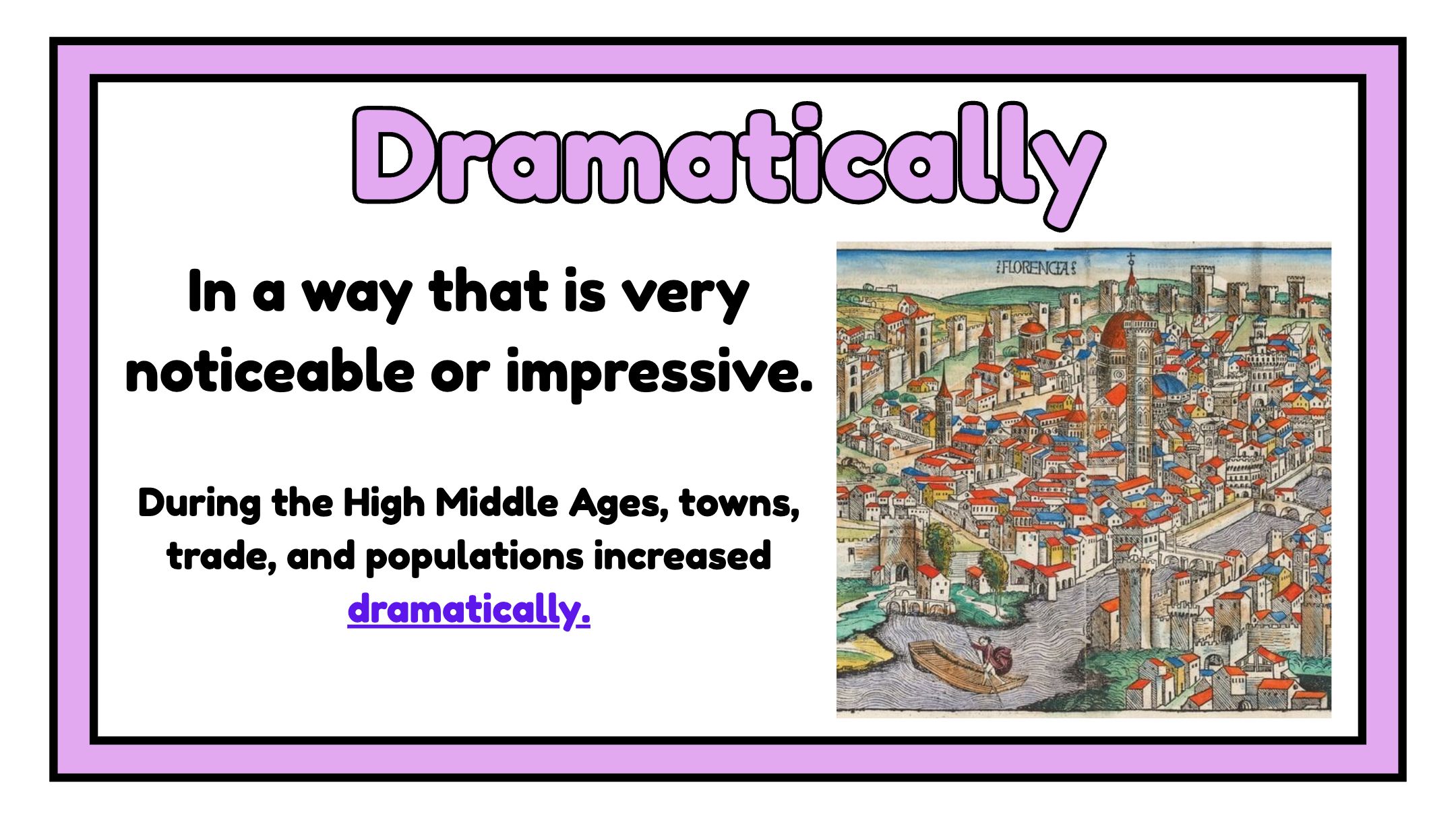 Dramatically

In a way that is very noticeable or impressive.

During the High Middle Ages, towns, trade, and populations increased dramatically.

FLORENCIA